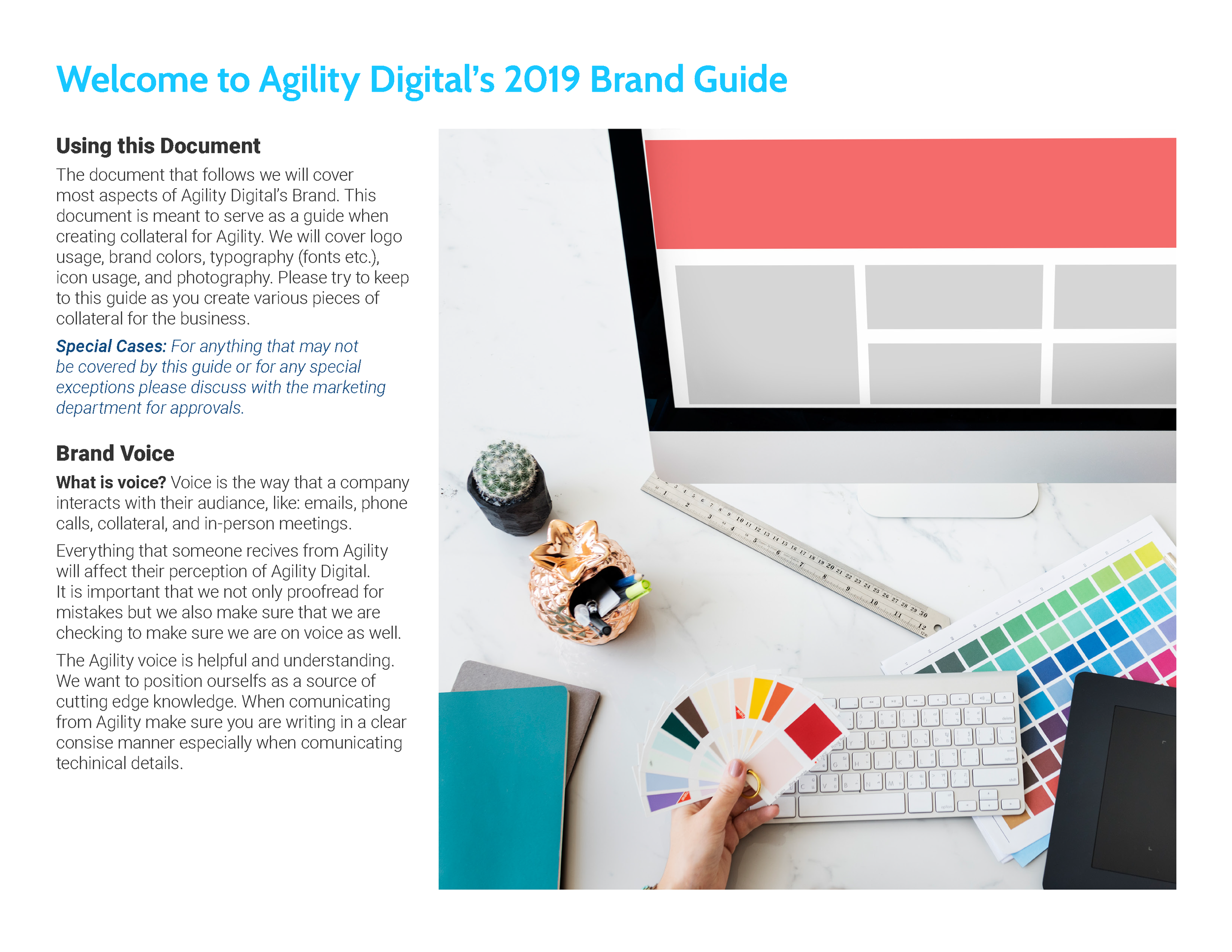 Welcome to Agility Digital's 2019 Brand Guide

Using this Document

The document that follows we will cover most aspects of Agility Digital's Brand. This document is meant to serve as a guide when creating collateral for Agility. We will cover logo usage, brand colors, typography (fonts etc.), icon usage, and photography. Please try to keep to this guide as you create various pieces of collateral for the business.

Special Cases: For anything that may not be covered by this guide or for any special exceptions please discuss with the marketing department for approvals.

Brand Voice

What is voice? Voice is the way that a company interacts with their audiance, like: emails, phone calls, collateral, and in-person meetings.

Everything that someone recives from Agility will affect their perception of Agility Digital. It is important that we not only proofread for mistakes but we also make sure that we are checking to make sure we are on voice as well.

The Agility voice is helpful and understanding. We want to position ourselfs as a source of cutting edge knowledge. When comunicating from Agility make sure you are writing in a clear consise manner especially when comunicating techinical details.